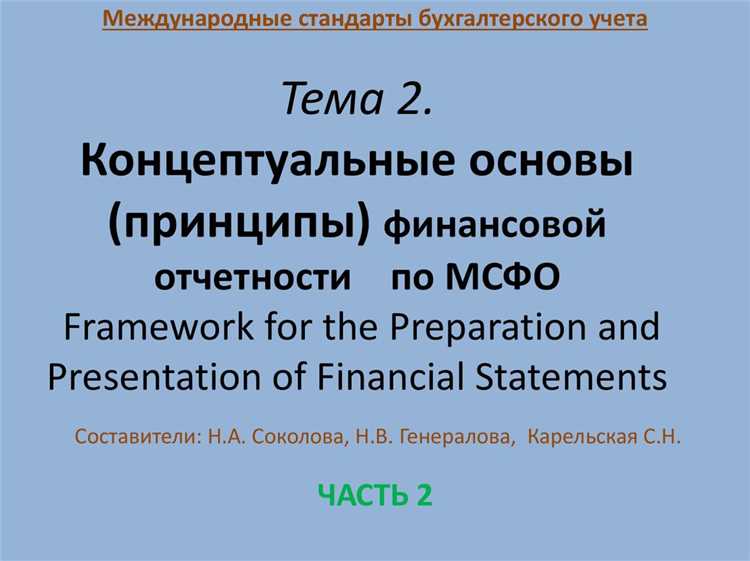 Международные стандарты бухгалтерского учета

Тема 2.
Концептуальные основы (принципы) финансовой отчетности по МСФО
Framework for the Preparation and Presentation of Financial Statements

Составители: Н.А. Соколова, Н.В. Генералова, Карельская С.Н.

ЧАСТЬ 2